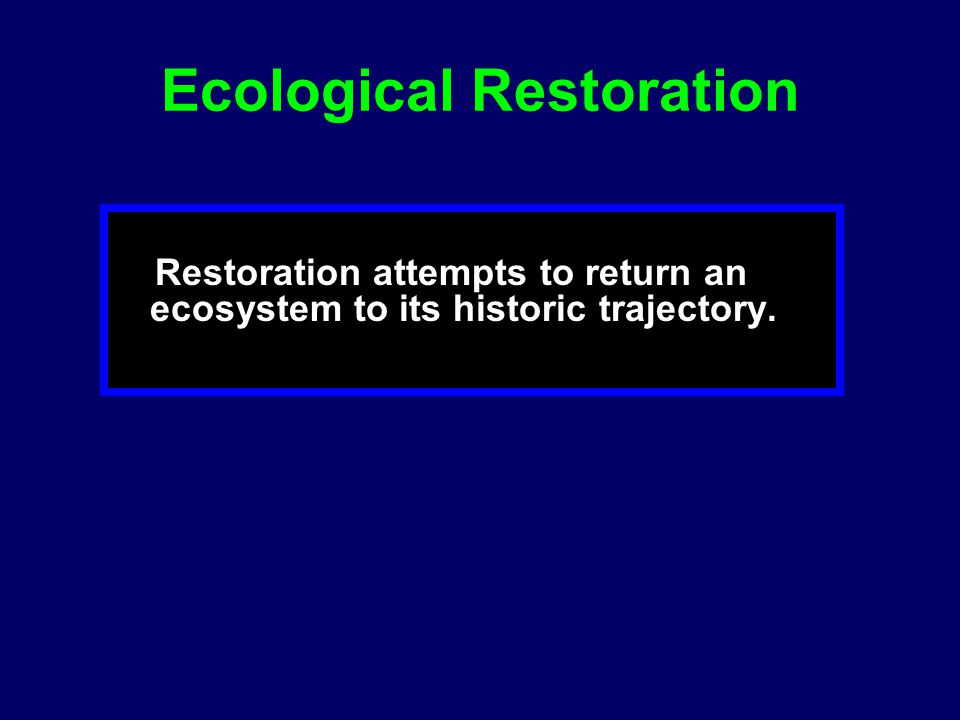 Ecological Restoration

Restoration attempts to return an ecosystem to its historic trajectory.